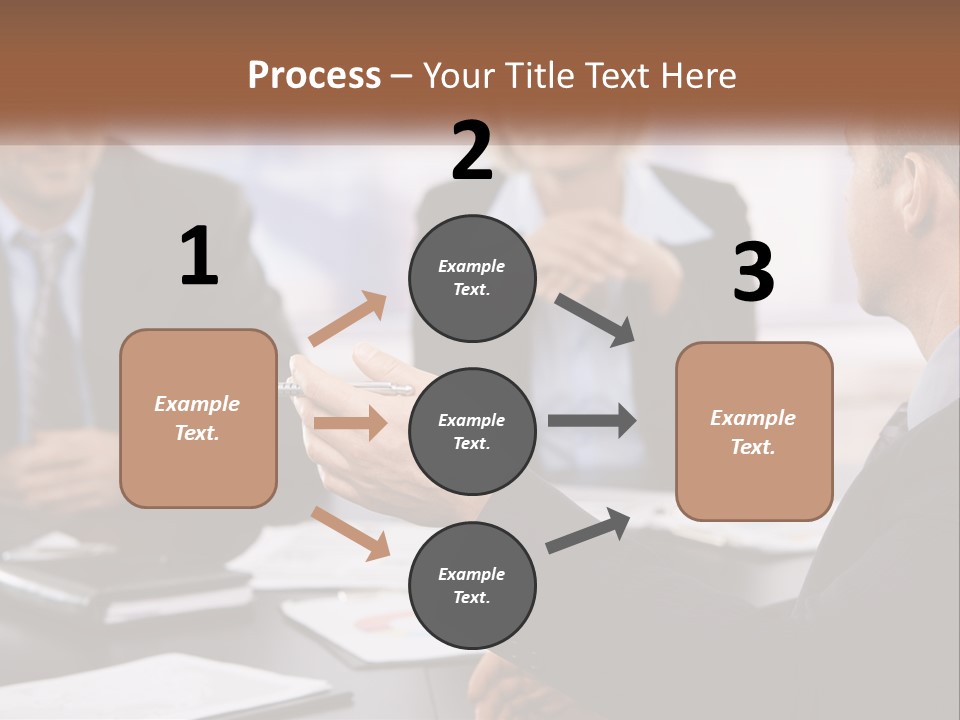 Process – Your Title Text Here

1

Example Text.

2

Example Text.

Example Text.

Example Text.

3

Example Text.